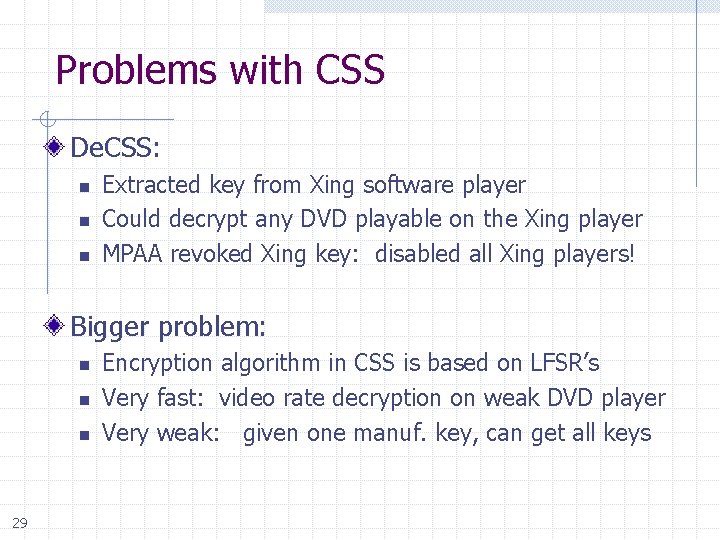 Problems with CSS

DeCSS:

- Extracted key from Xing software player
- Could decrypt any DVD playable on the Xing player
- MPAA revoked Xing key: disabled all Xing players!

Bigger problem:

- Encryption algorithm in CSS is based on LFSR's
- Very fast: video rate decryption on weak DVD player
- Very weak: given one manuf. key, can get all keys

29